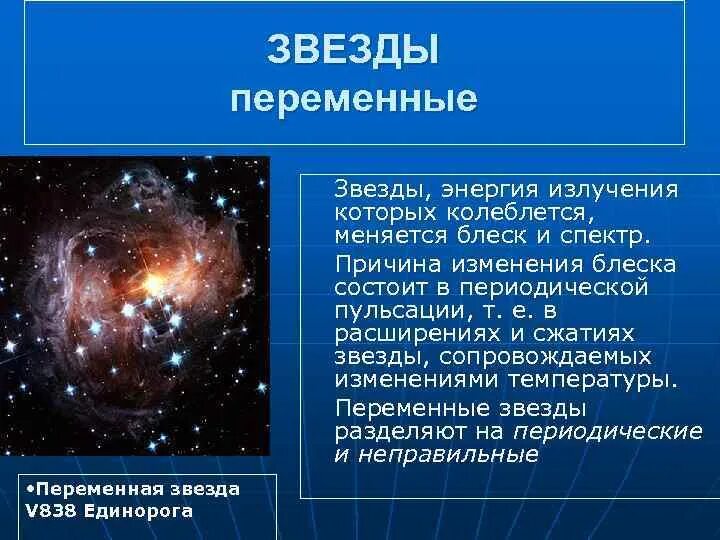 ЗВЕЗДЫ
переменные

Звезды, энергия излучения которых колеблется, меняется блеск и спектр.

Причина изменения блеска состоит в периодической пульсации, т. е. в расширениях и сжатиях звезды, сопровождаемых изменениями температуры.

Переменные звезды разделяют на периодические и неправильные

•Переменная звезда V838 Единорога